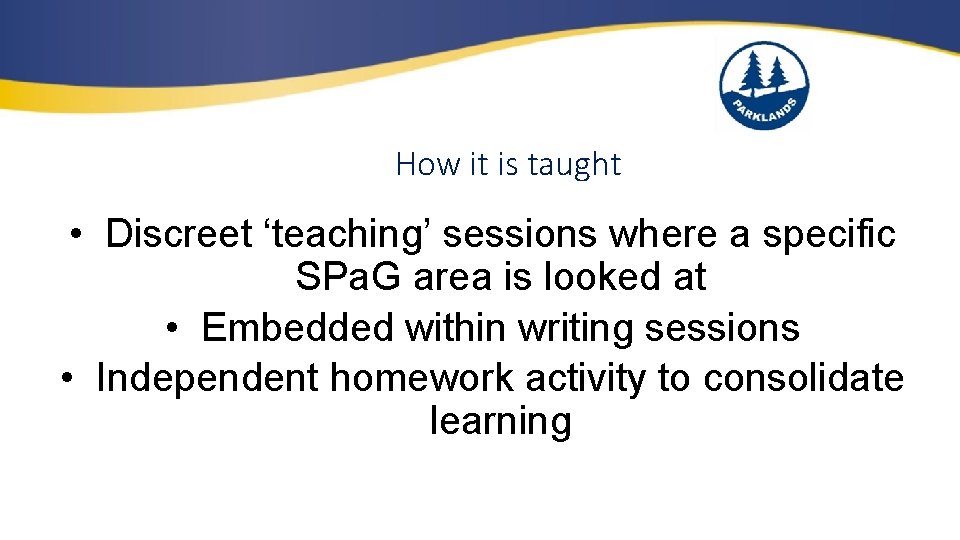 PARKLANDS

How it is taught

• Discreet ‘teaching’ sessions where a specific SPaG area is looked at
• Embedded within writing sessions
• Independent homework activity to consolidate learning